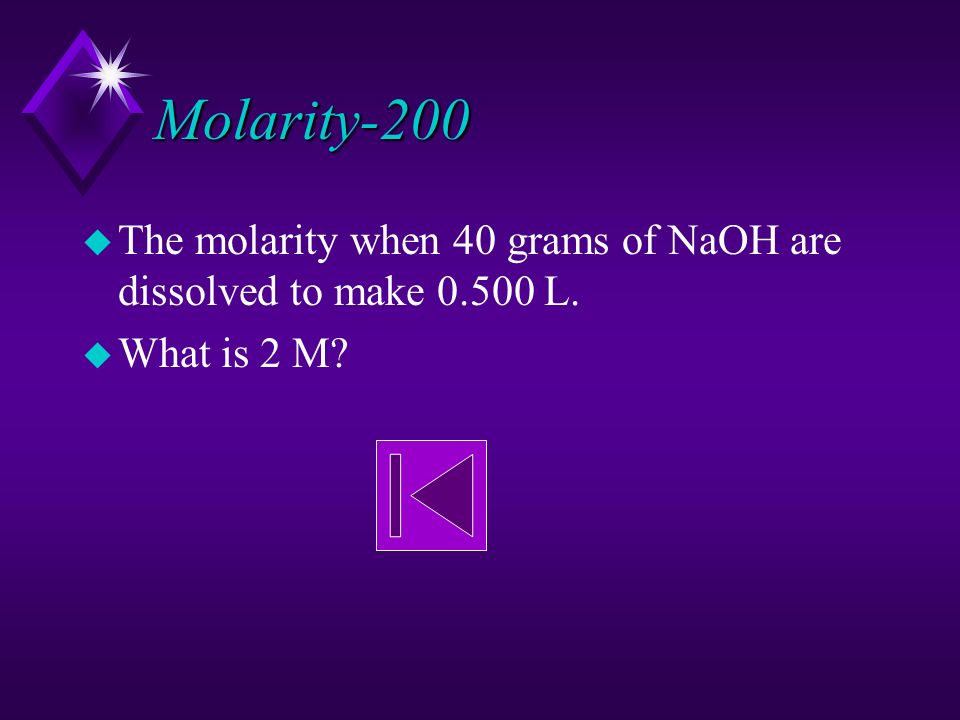 Molarity-200

The molarity when 40 grams of NaOH are dissolved to make 0.500 L.

What is 2 M?